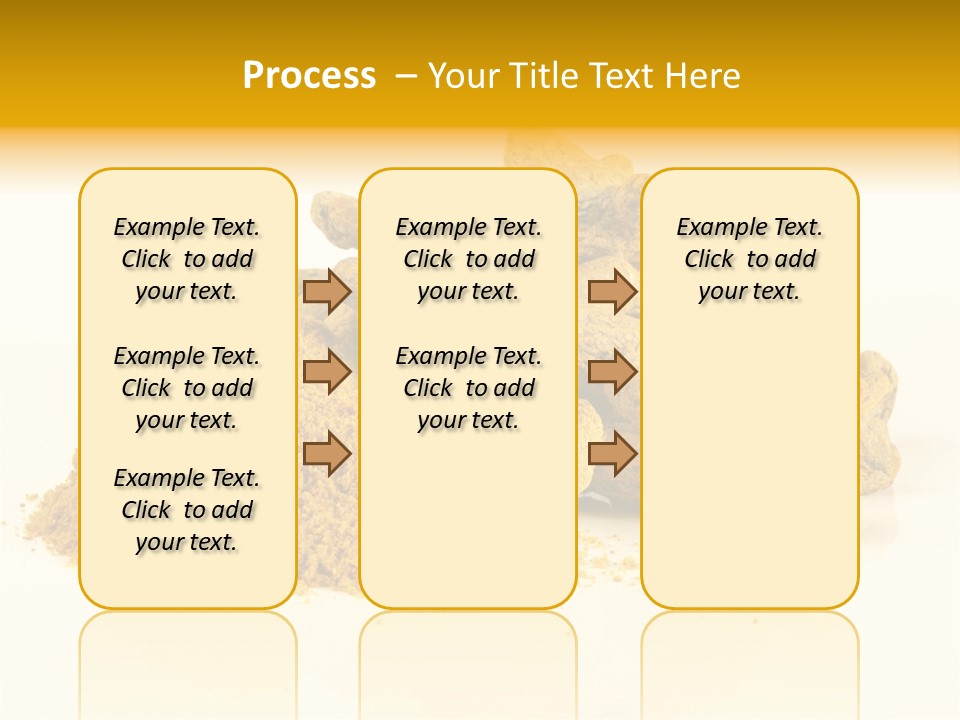 Process – Your Title Text Here

Example Text. Click to add your text.

Example Text. Click to add your text.

Example Text. Click to add your text.

Example Text. Click to add your text.

Example Text. Click to add your text.

Example Text. Click to add your text.